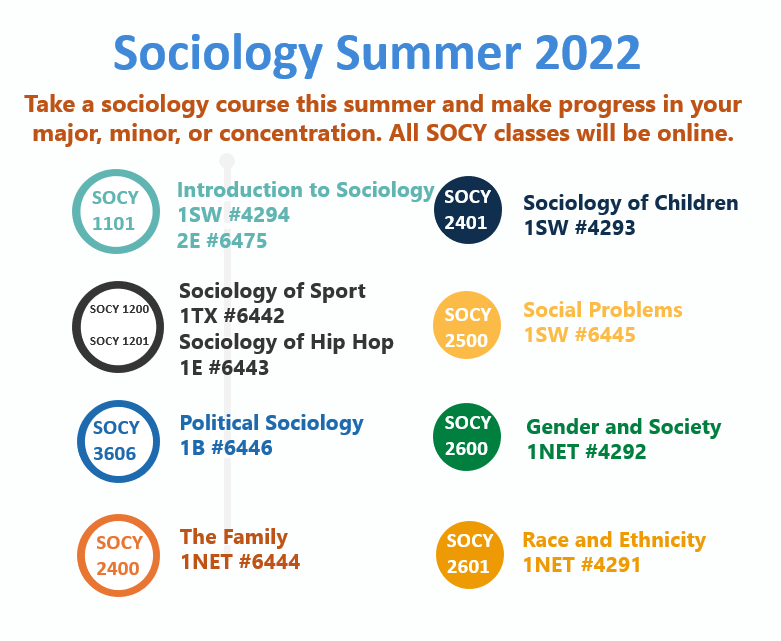 Sociology Summer 2022

Take a sociology course this summer and make progress in your major, minor, or concentration. All SOCY classes will be online.

SOCY 1101
Introduction to Sociology
1SW #4294
2E #6475

SOCY 1200
SOCY 1201
Sociology of Sport
1TX #6442
Sociology of Hip Hop
1E #6443

SOCY 3606
Political Sociology
1B #6446

SOCY 2400
The Family
1NET #6444

SOCY 2401
Sociology of Children
1SW #4293

SOCY 2500
Social Problems
1SW #6445

SOCY 2600
Gender and Society
1NET #4292

SOCY 2601
Race and Ethnicity
1NET #4291